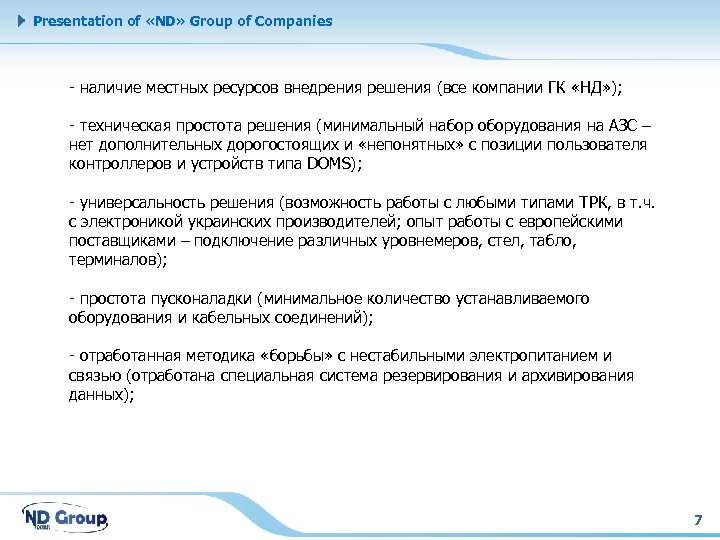 Presentation of «ND» Group of Companies

- наличие местных ресурсов внедрения решения (все компании ГК «НД»);

- техническая простота решения (минимальный набор оборудования на АЗС – нет дополнительных дорогостоящих и «непонятных» с позиции пользователя контроллеров и устройств типа DOMS);

- универсальность решения (возможность работы с любыми типами ТРК, в т.ч. с электроникой украинских производителей; опыт работы с европейскими поставщиками – подключение различных уровнемеров, стел, табло, терминалов);

- простота пусконаладки (минимальное количество устанавливаемого оборудования и кабельных соединений);

- отработанная методика «борьбы» с нестабильными электропитанием и связью (отработана специальная система резервирования и архивирования данных);

ND Group corp.

7